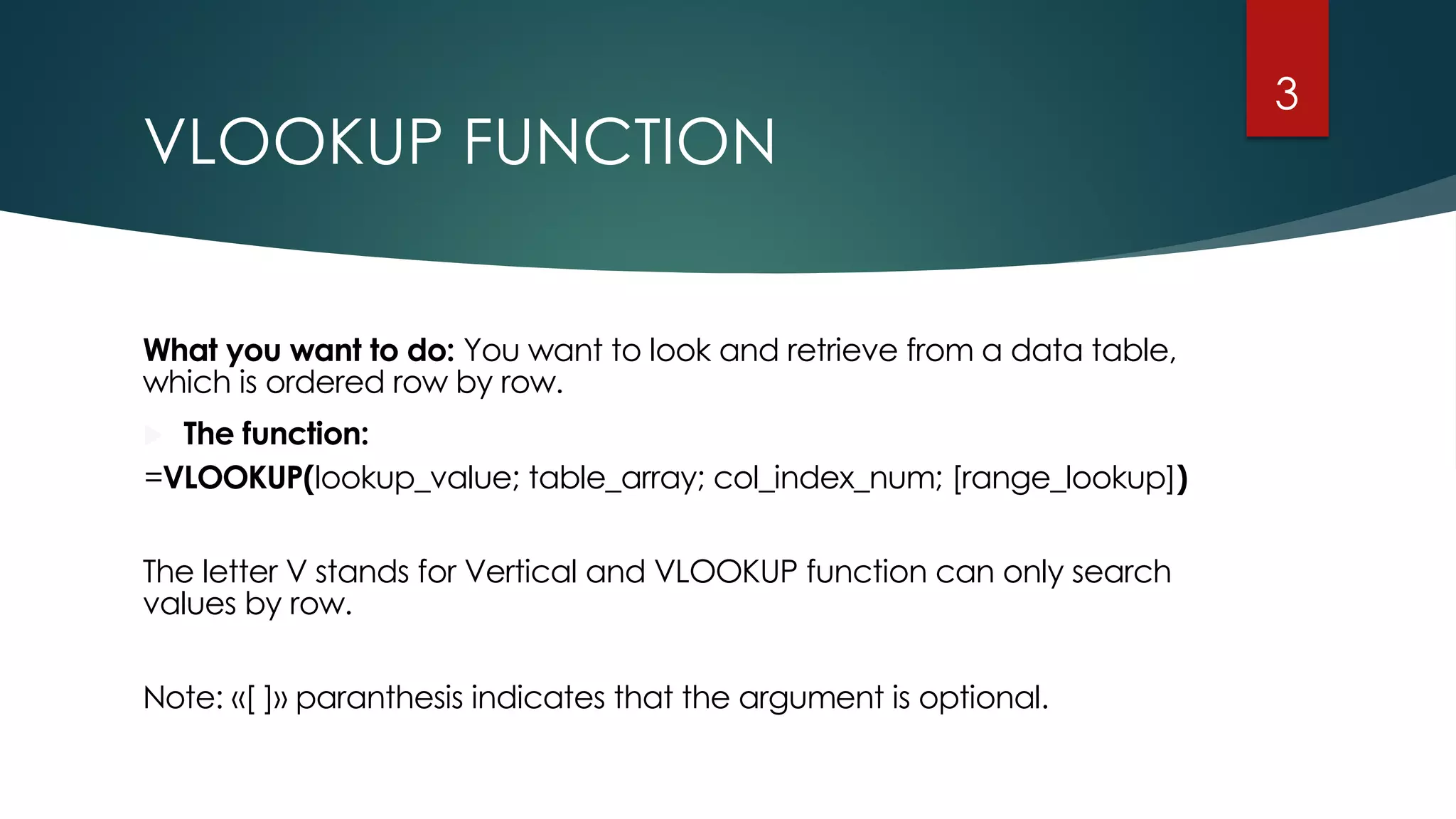 3

VLOOKUP FUNCTION

What you want to do: You want to look and retrieve from a data table, which is ordered row by row.

The function:

=VLOOKUP(lookup_value; table_array; col_index_num; [range_lookup])

The letter V stands for Vertical and VLOOKUP function can only search values by row.

Note: «[ ]» paranthesis indicates that the argument is optional.